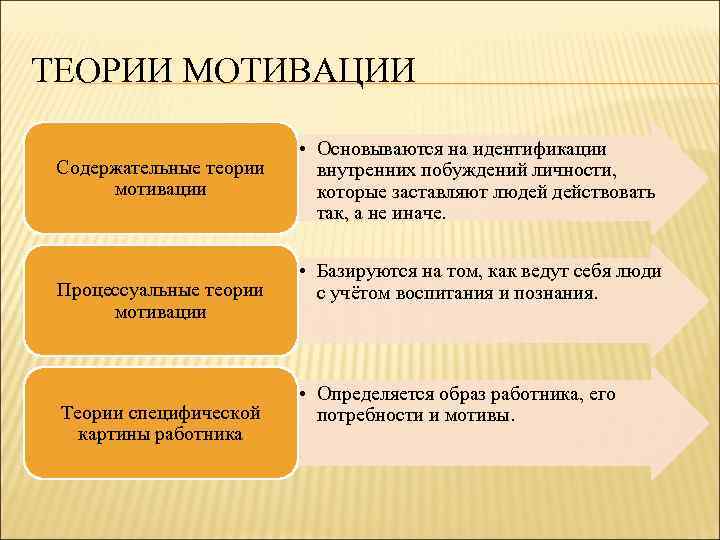 ТЕОРИИ МОТИВАЦИИ

Содержательные теории мотивации

• Основываются на идентификации внутренних побуждений личности, которые заставляют людей действовать так, а не иначе.

Процессуальные теории мотивации

• Базируются на том, как ведут себя люди с учётом воспитания и познания.

Теории специфической картины работника

• Определяется образ работника, его потребности и мотивы.